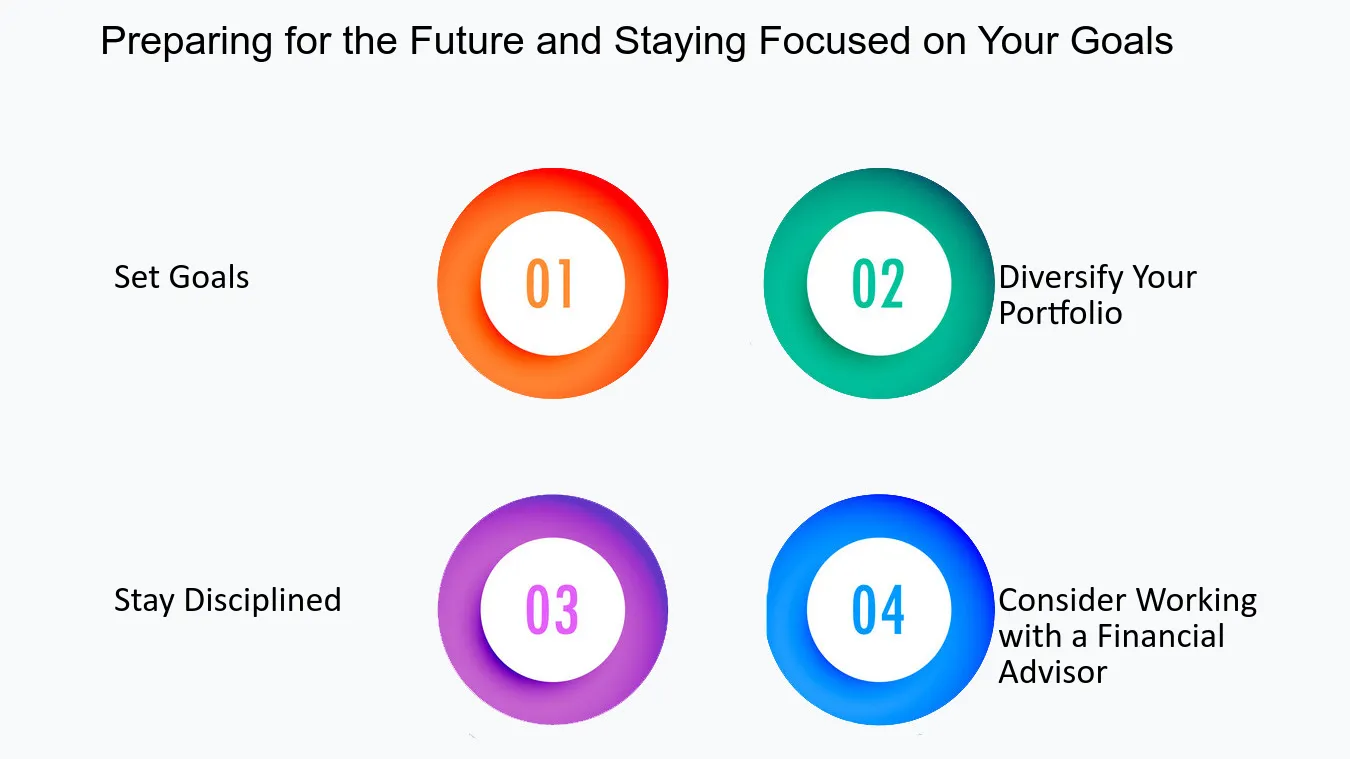 Preparing for the Future and Staying Focused on Your Goals

Set Goals

01

02

Diversify Your Portfolio

Stay Disciplined

03

04

Consider Working with a Financial Advisor